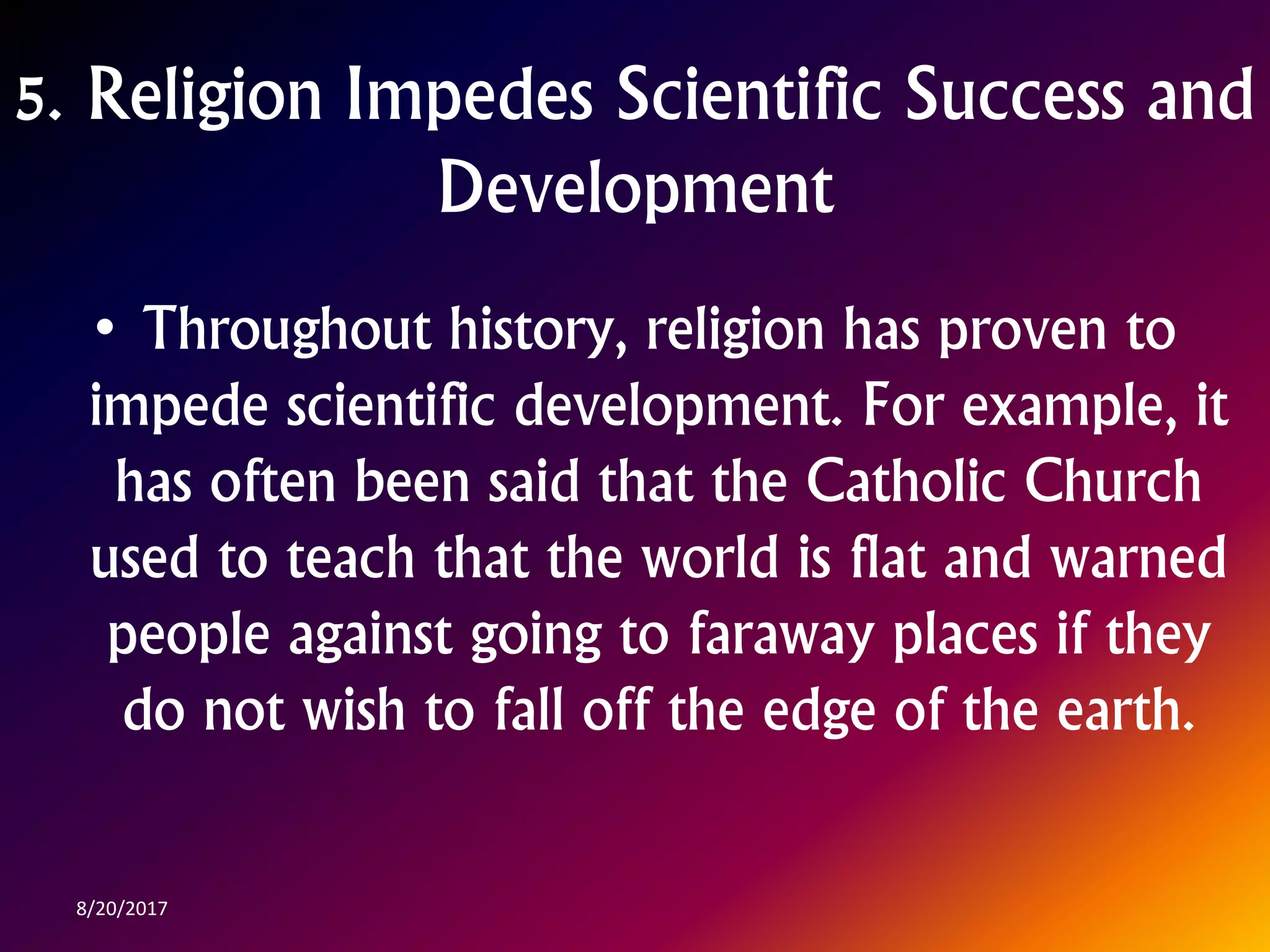 5. Religion Impedes Scientific Success and Development

• Throughout history, religion has proven to impede scientific development. For example, it has often been said that the Catholic Church used to teach that the world is flat and warned people against going to faraway places if they do not wish to fall off the edge of the earth.

8/20/2017